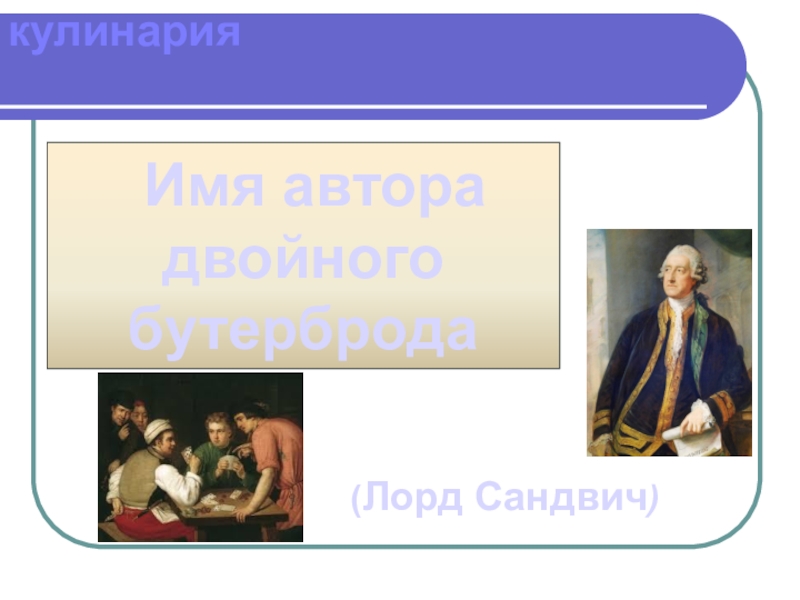 кулинария

Имя автора двойного бутерброда

(Лорд Сандвич)